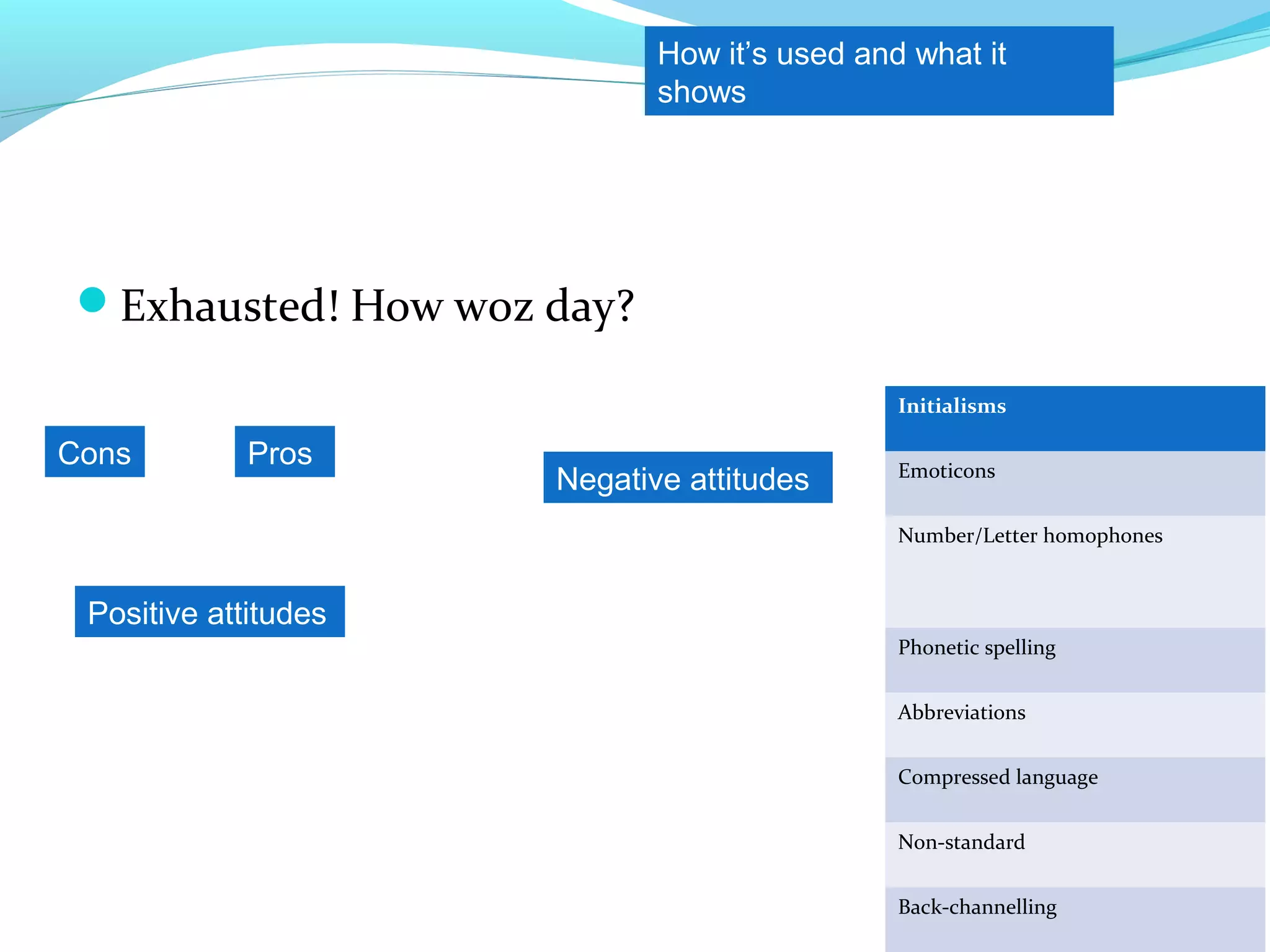 How it's used and what it shows

Exhausted! How woz day?

Cons

Pros

Negative attitudes

Positive attitudes

| Initialisms |
|---|
| Emoticons |
| Number/Letter homophones |
| Phonetic spelling |
| Abbreviations |
| Compressed language |
| Non-standard |
| Back-channelling |